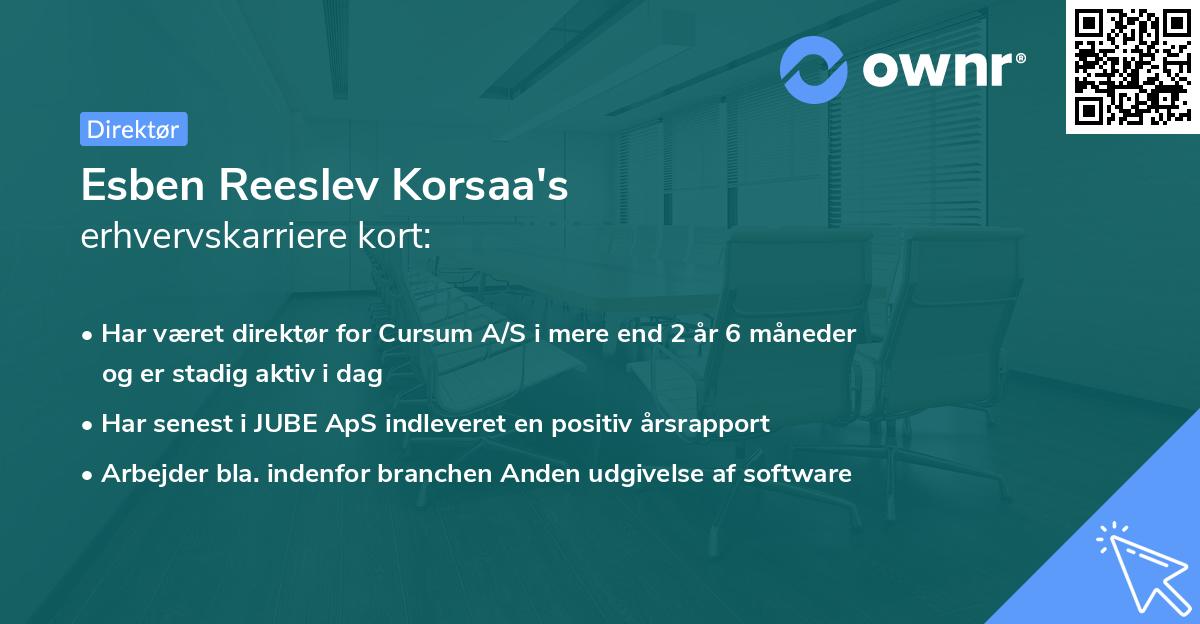 ownr®

Direktør

Esben Reeslev Korsaa's
erhvervskarriere kort:

• Har været direktør for Cursum A/S i mere end 2 år 6 måneder og er stadig aktiv i dag
• Har senest i JUBE ApS indleveret en positiv årsrapport
• Arbejder bla. indenfor branchen Anden udgivelse af software